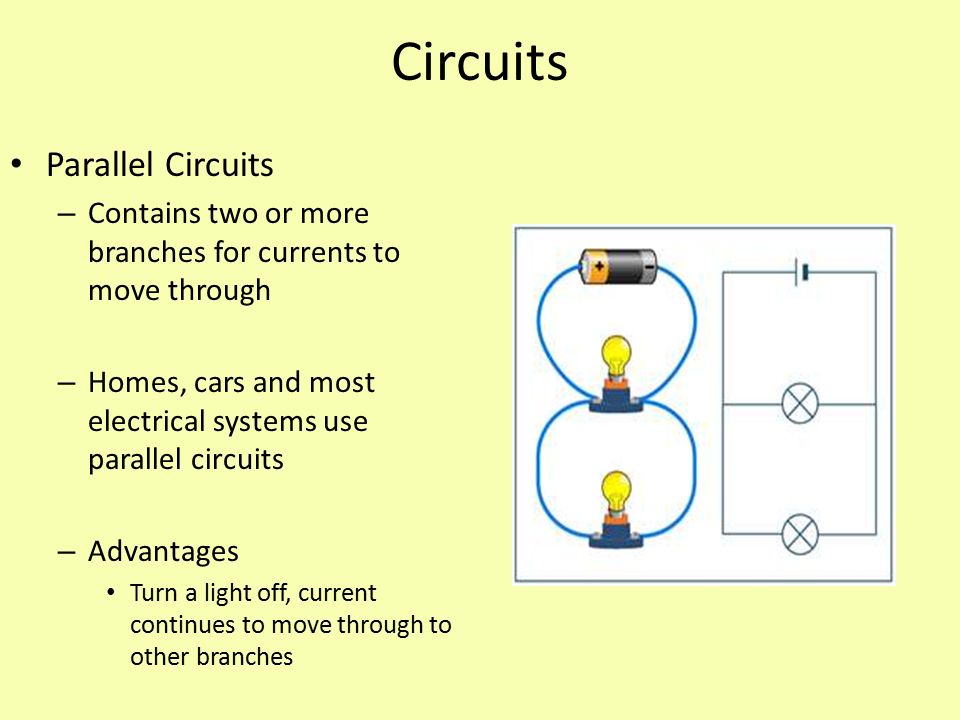 Circuits

• Parallel Circuits
– Contains two or more branches for currents to move through

– Homes, cars and most electrical systems use parallel circuits

– Advantages
• Turn a light off, current continues to move through to other branches

+ -